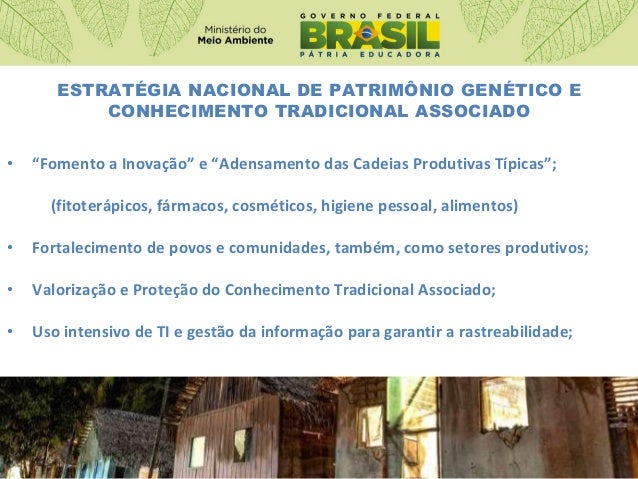 Ministério do
Meio Ambiente

GOVERNO FEDERAL
BRASIL
PÁTRIA EDUCADORA

ESTRATÉGIA NACIONAL DE PATRIMÔNIO GENÉTICO E CONHECIMENTO TRADICIONAL ASSOCIADO

• “Fomento a Inovação” e “Adensamento das Cadeias Produtivas Típicas”;

(fitoterápicos, fármacos, cosméticos, higiene pessoal, alimentos)

• Fortalecimento de povos e comunidades, também, como setores produtivos;

• Valorização e Proteção do Conhecimento Tradicional Associado;

• Uso intensivo de TI e gestão da informação para garantir a rastreabilidade;